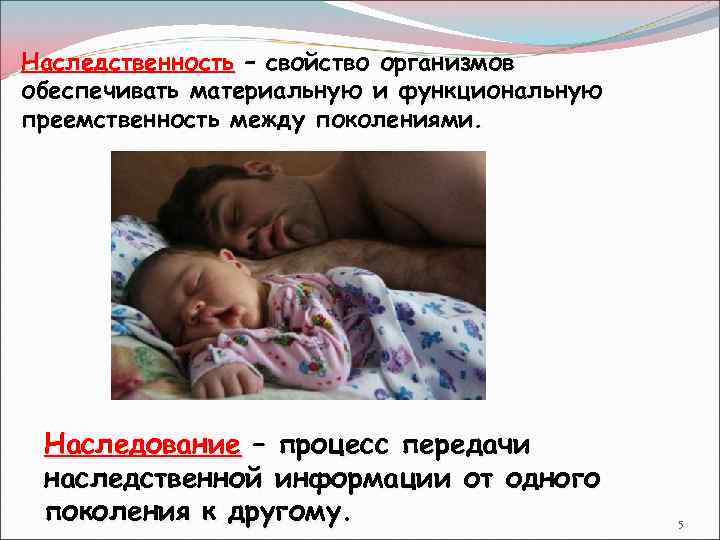 Наследственность – свойство организмов обеспечивать материальную и функциональную преемственность между поколениями.

Наследование – процесс передачи наследственной информации от одного поколения к другому.

5